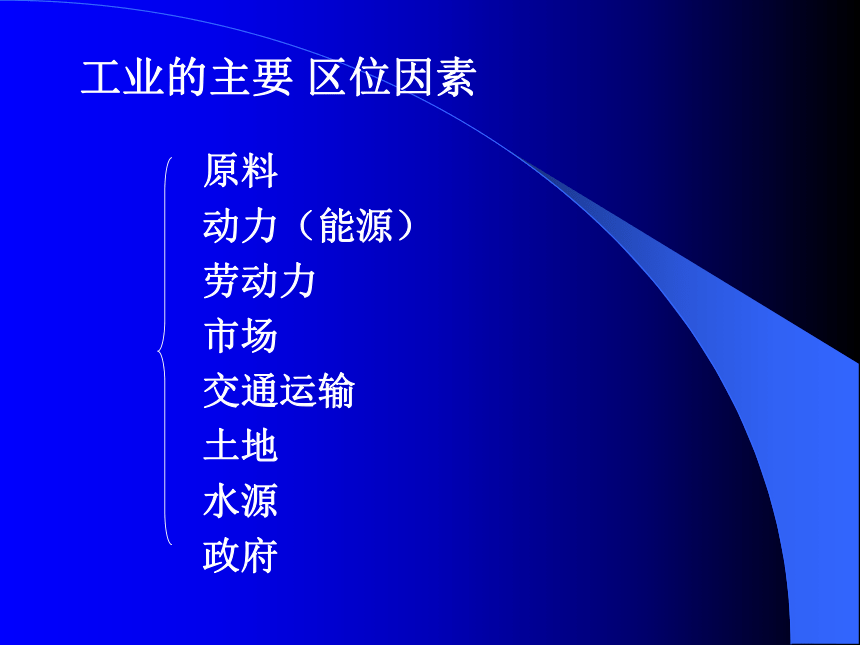 工业的主要 区位因素

原料
动力（能源）
劳动力
市场
交通运输
土地
水源
政府